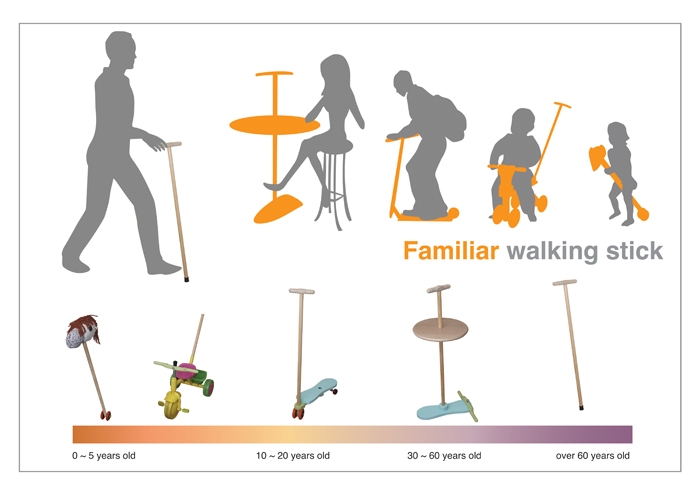 Familiar walking stick

0 ~ 5 years old

10 ~ 20 years old

30 ~ 60 years old

over 60 years old